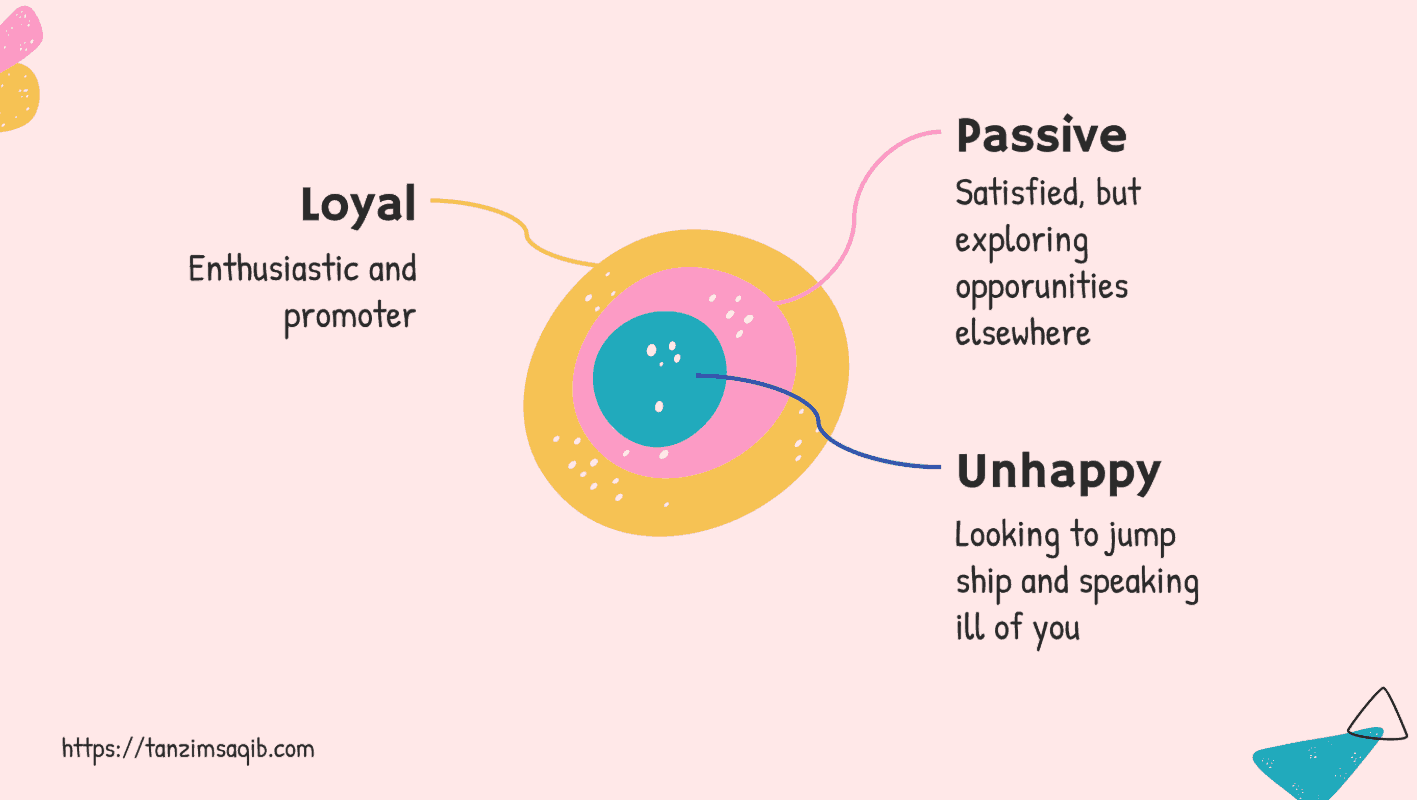 Loyal

Enthusiastic and promoter

Passive

Satisfied, but exploring opporunities elsewhere

Unhappy

Looking to jump ship and speaking ill of you

https://tanzimsaqib.com